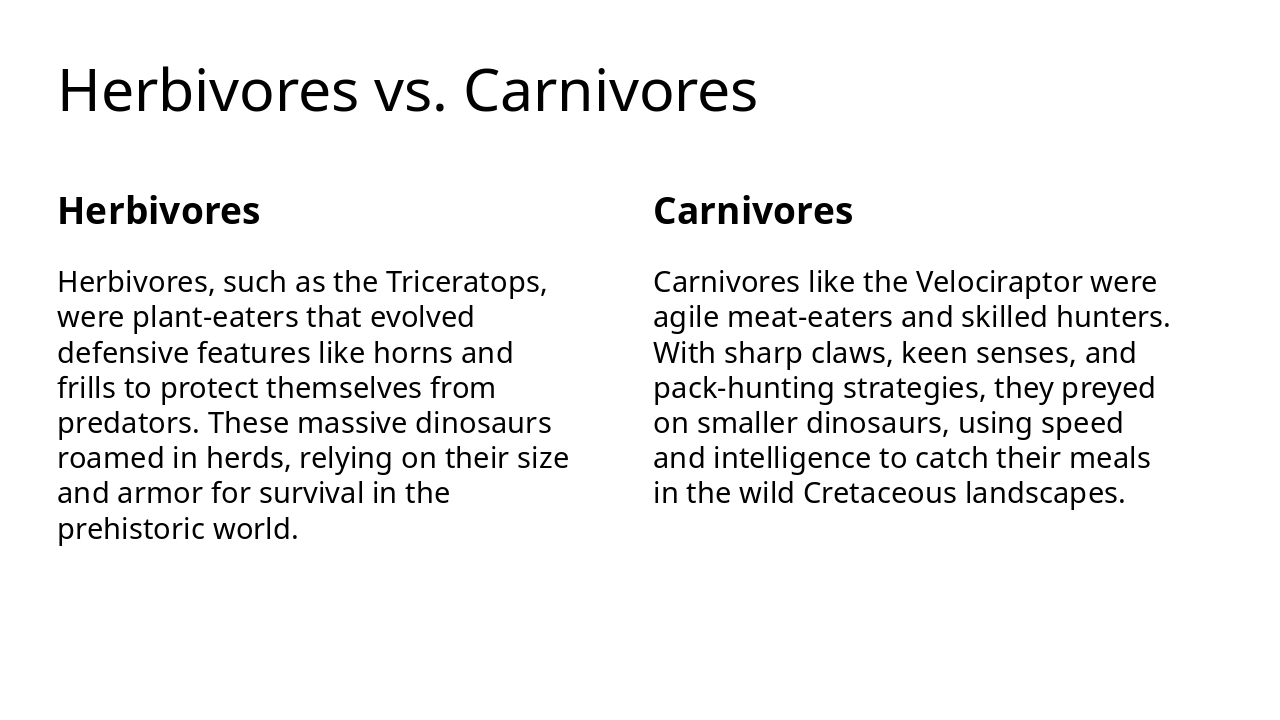 Herbivores vs. Carnivores

Herbivores

Herbivores, such as the Triceratops, were plant-eaters that evolved defensive features like horns and frills to protect themselves from predators. These massive dinosaurs roamed in herds, relying on their size and armor for survival in the prehistoric world.

Carnivores

Carnivores like the Velociraptor were agile meat-eaters and skilled hunters. With sharp claws, keen senses, and pack-hunting strategies, they preyed on smaller dinosaurs, using speed and intelligence to catch their meals in the wild Cretaceous landscapes.